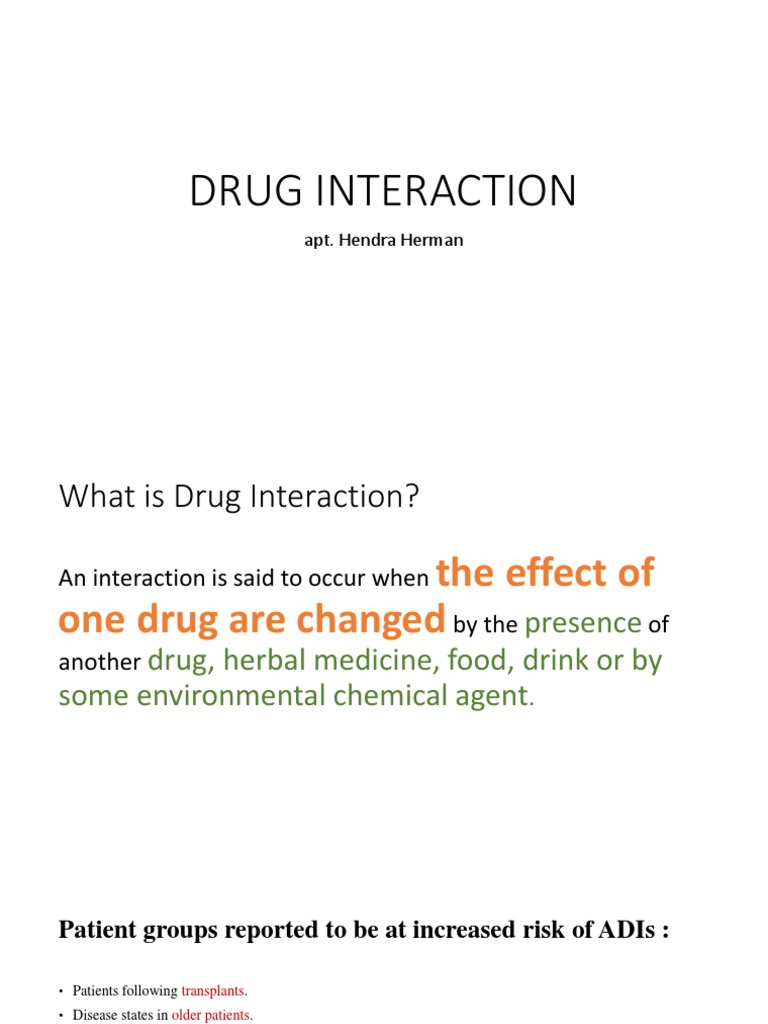 DRUG INTERACTION

apt. Hendra Herman

What is Drug Interaction?

An interaction is said to occur when the effect of one drug are changed by the presence of another drug, herbal medicine, food, drink or by some environmental chemical agent.

Patient groups reported to be at increased risk of ADIs :

• Patients following transplants.
• Disease states in older patients.